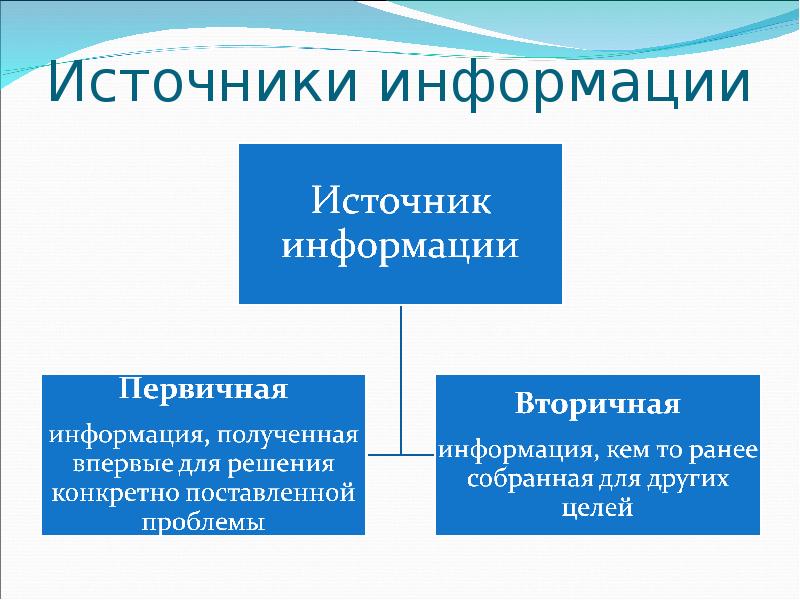 Источники информации

Источник информации

Первичная

информация, полученная впервые для решения конкретно поставленной проблемы

Вторичная

информация, кем то ранее собранная для других целей